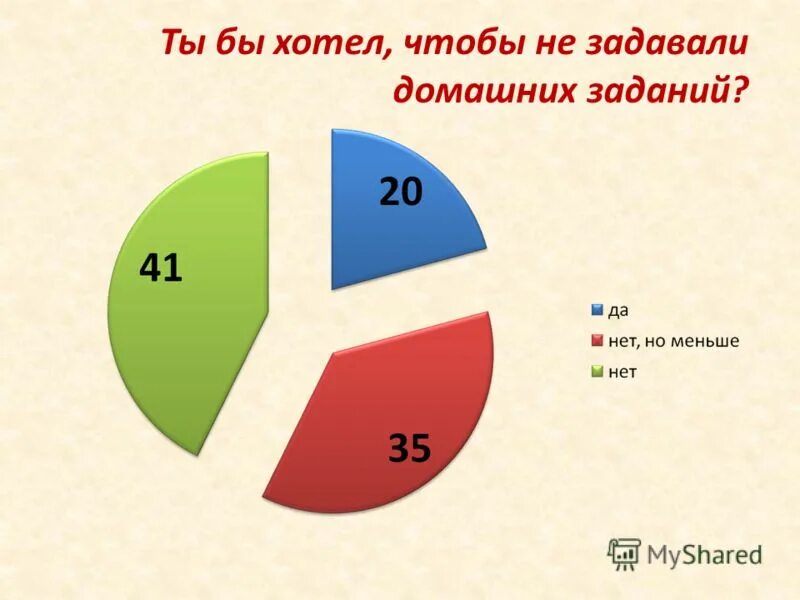 Ты бы хотел, чтобы не задавали домашних заданий?

20

41

35

да
нет, но меньше
нет

MyShared